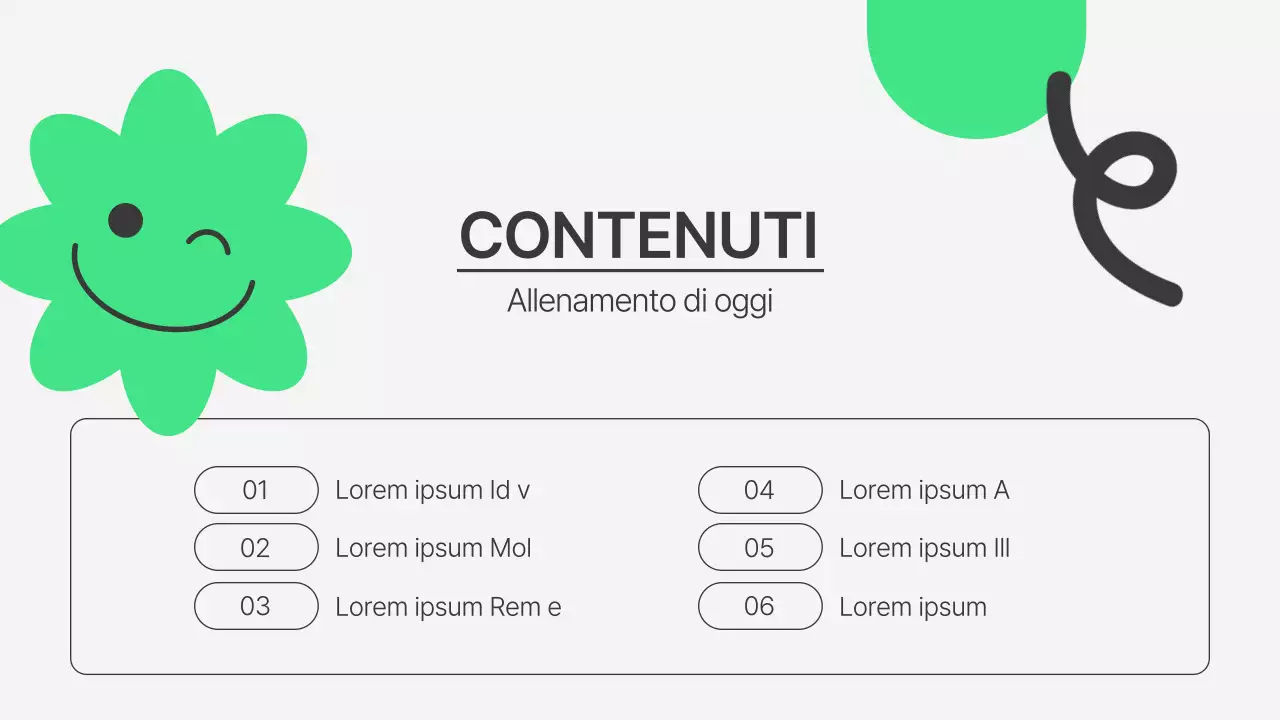 CONTENUTI

Allenamento di oggi

01 Lorem ipsum Id v

02 Lorem ipsum Mol

03 Lorem ipsum Rem e

04 Lorem ipsum A

05 Lorem ipsum Ill

06 Lorem ipsum